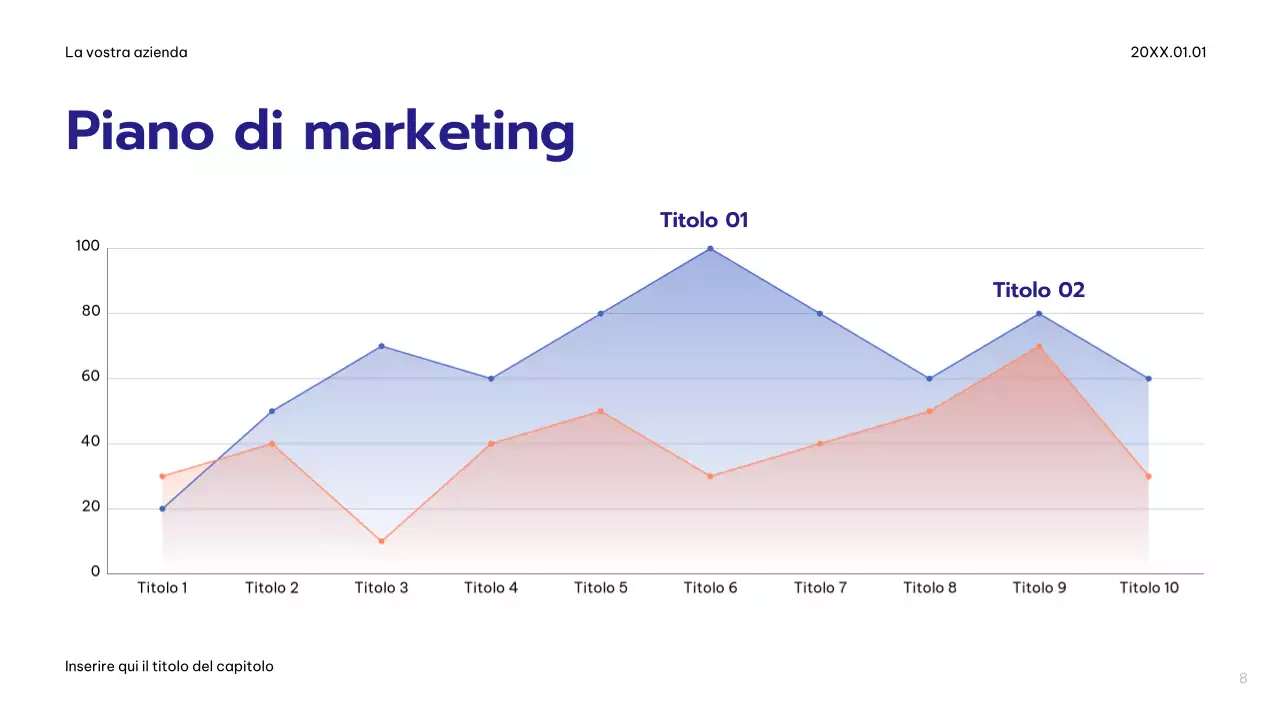 La vostra azienda

20XX.01.01

Piano di marketing

Titolo 01

Titolo 02

100
80
60
40
20
0

Titolo 1 Titolo 2 Titolo 3 Titolo 4 Titolo 5 Titolo 6 Titolo 7 Titolo 8 Titolo 9 Titolo 10

Inserire qui il titolo del capitolo

8